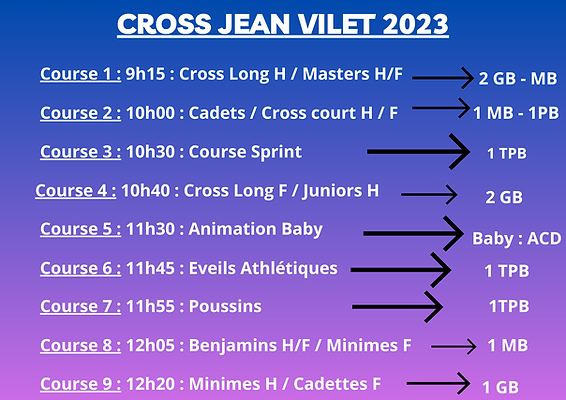 CROSS JEAN VILET 2023

Course 1 : 9h15 : Cross Long H / Masters H/F 2 GB - MB

Course 2 : 10h00 : Cadets / Cross court H / F 1 MB - 1PB

Course 3 : 10h30 : Course Sprint 1 TPB

Course 4 : 10h40 : Cross Long F / Juniors H 2 GB

Course 5 : 11h30 : Animation Baby Baby : ACD

Course 6 : 11h45 : Eveils Athlétiques 1 TPB

Course 7 : 11h55 : Poussins 1TPB

Course 8 : 12h05 : Benjamins H/F / Minimes F 1 MB

Course 9 : 12h20 : Minimes H / Cadettes F 1 GB